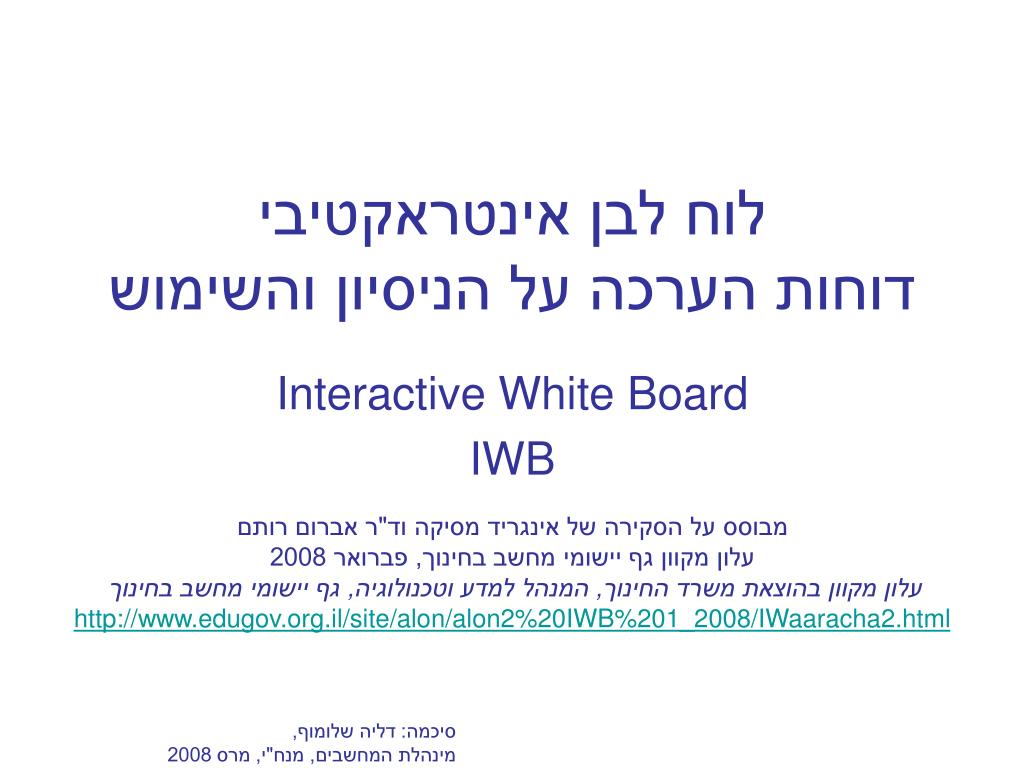 לוח לבן אינטראקטיבי
דוחות הערכה על הניסיון והשימוש

Interactive White Board
IWB

מבוסס על הסקירה של אינגריד מסיקה וד"ר אברום רותם
עלון מקוון גף יישומי מחשב בחינוך, פברואר 2008
עלון מקוון בהוצאת משרד החינוך, המנהל למדע וטכנולוגיה, גף יישומי מחשב בחינוך
http://www.edugov.org.il/site/alon/alon2%20IWB%201_2008/IWaaracha2.html

סיכמה: דליה שלומוף,
מינהלת המחשבים, מנח"י, מרס 2008